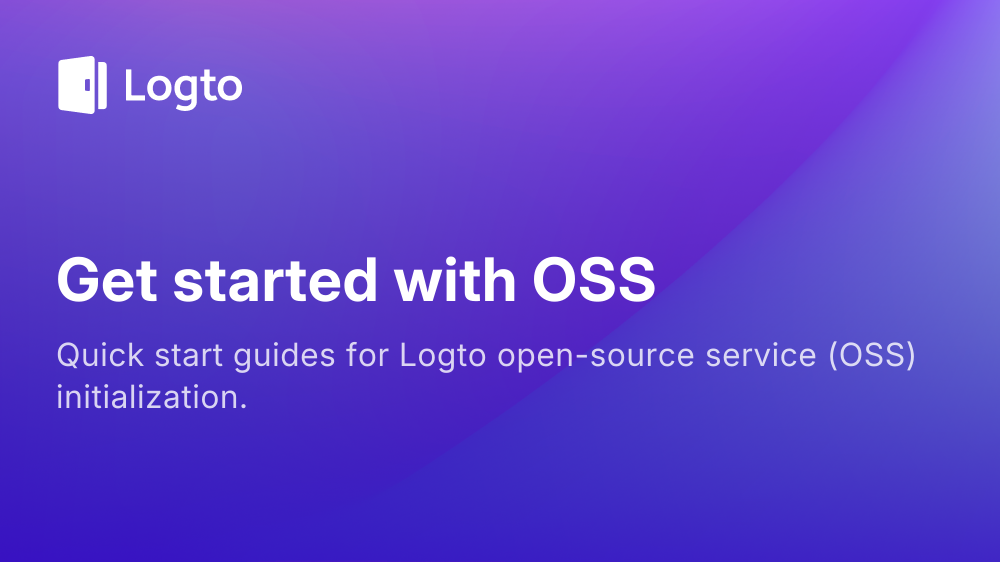 Logto

Get started with OSS

Quick start guides for Logto open-source service (OSS) initialization.